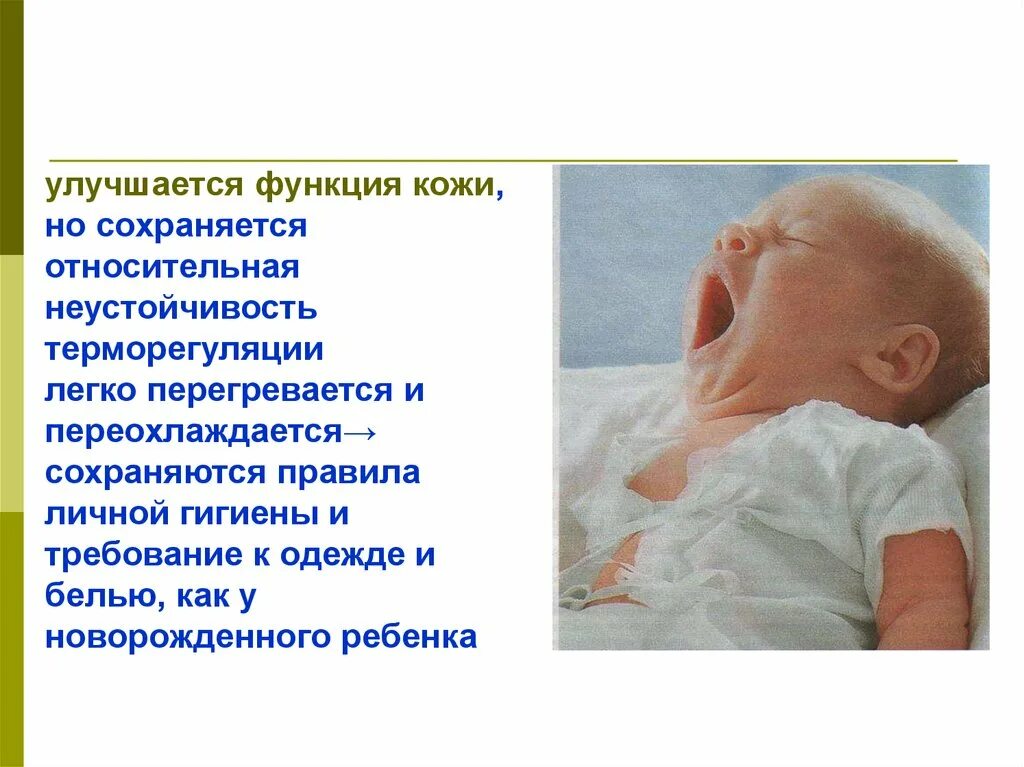 улучшается функция кожи, но сохраняется относительная неустойчивость терморегуляции
легко перегревается и переохлаждается→ сохраняются правила личной гигиены и требование к одежде и белью, как у новорожденного ребенка